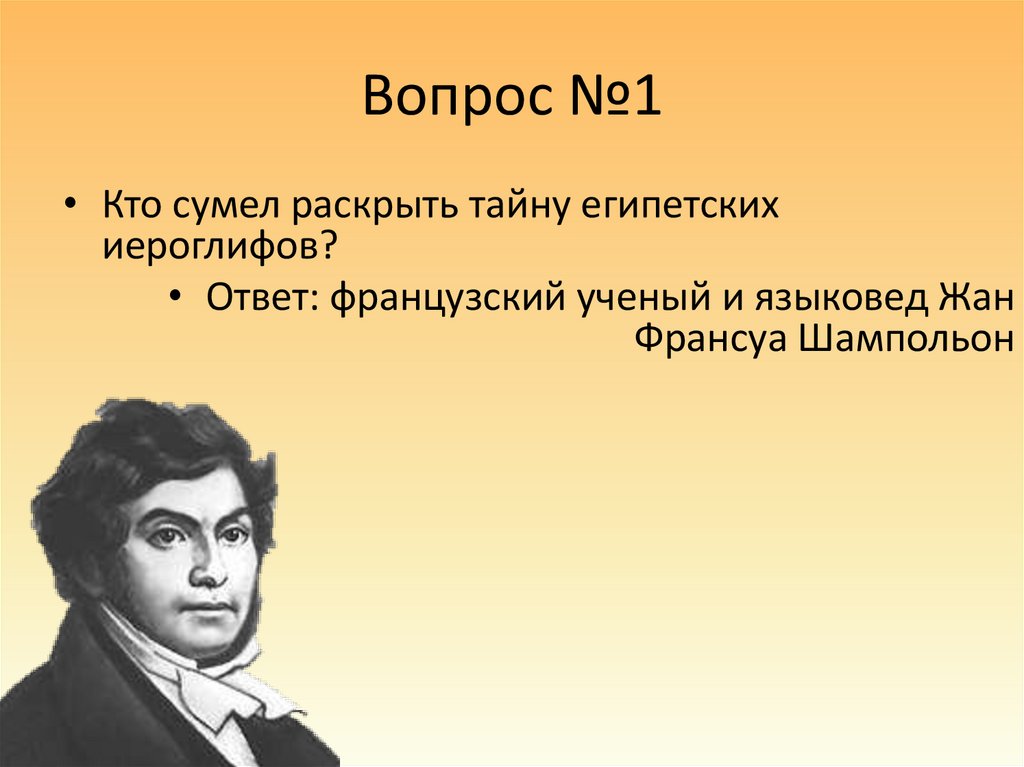 Вопрос №1

• Кто сумел раскрыть тайну египетских иероглифов?

• Ответ: французский ученый и языковед Жан Франсуа Шампольон